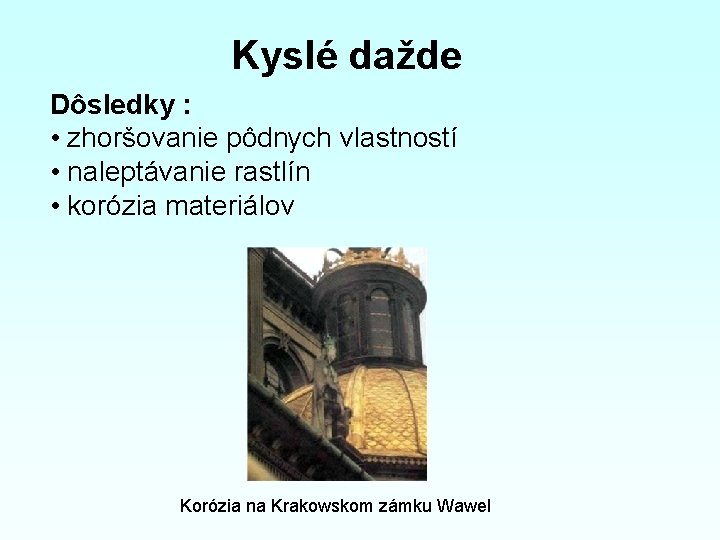 Kyslé dažde

Dôsledky :
• zhoršovanie pôdnych vlastností
• naleptávanie rastlín
• korózia materiálov

Korózia na Krakowskom zámku Wawel